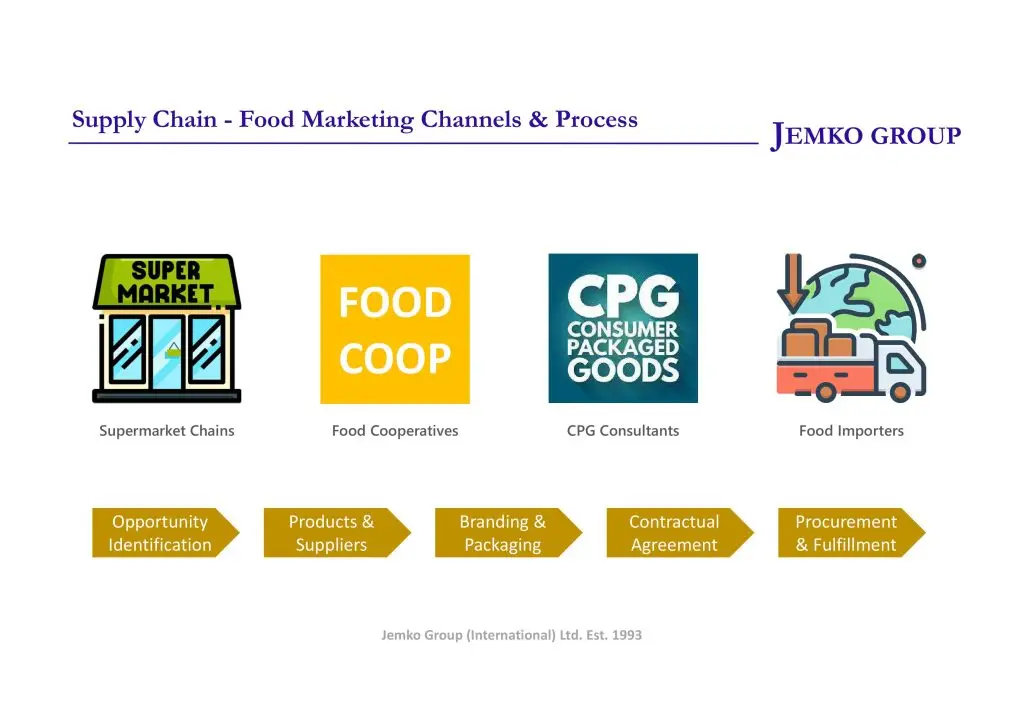 Supply Chain - Food Marketing Channels & Process

JEMKO GROUP

SUPER MARKET

FOOD COOP

CPG CONSUMER PACKAGED GOODS

Supermarket Chains

Food Cooperatives

CPG Consultants

Food Importers

Opportunity Identification

Products & Suppliers

Branding & Packaging

Contractual Agreement

Procurement & Fulfillment

Jemko Group (International) Ltd. Est. 1993